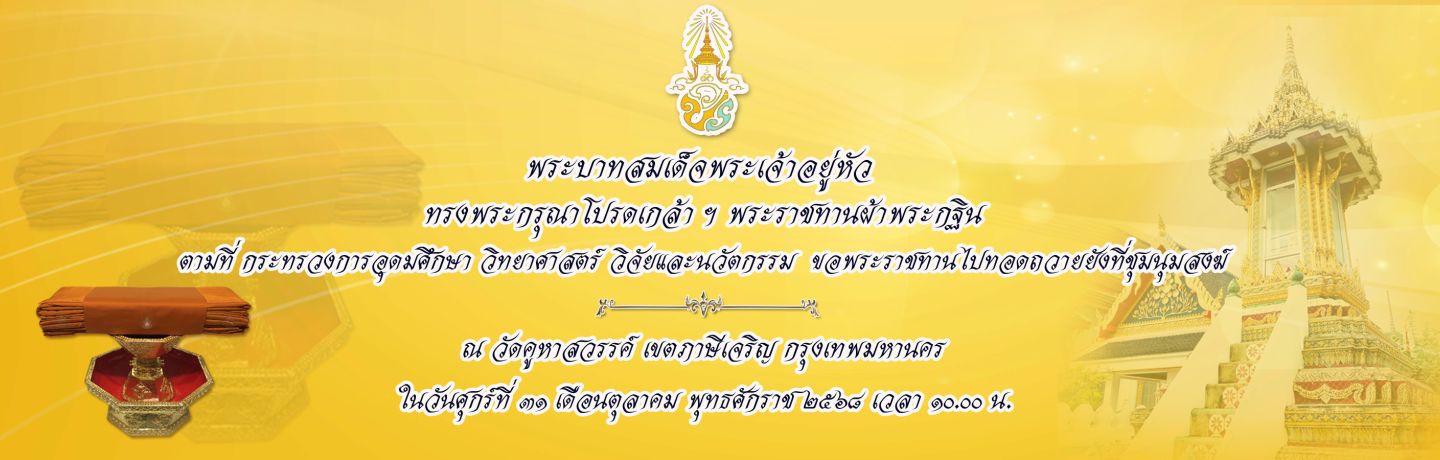 พระบาทสมเด็จพระเจ้าอยู่หัว
ทรงพระกรุณาโปรดเกล้า ฯ พระราชทานผ้าพระกฐิน
ตามที่ กระทรวงการอุดมศึกษา วิทยาศาสตร์ วิจัยและนวัตกรรม ขอพระราชทานไปทอดถวายยังที่ชุมนุมสงฆ์

ณ วัดคูหาสวรรค์ เขตภาษีเจริญ กรุงเทพมหานคร
ในวันศุกร์ที่ ๓๑ เดือนตุลาคม พุทธศักราช ๒๕๖๘ เวลา ๑๐.๐๐ น.